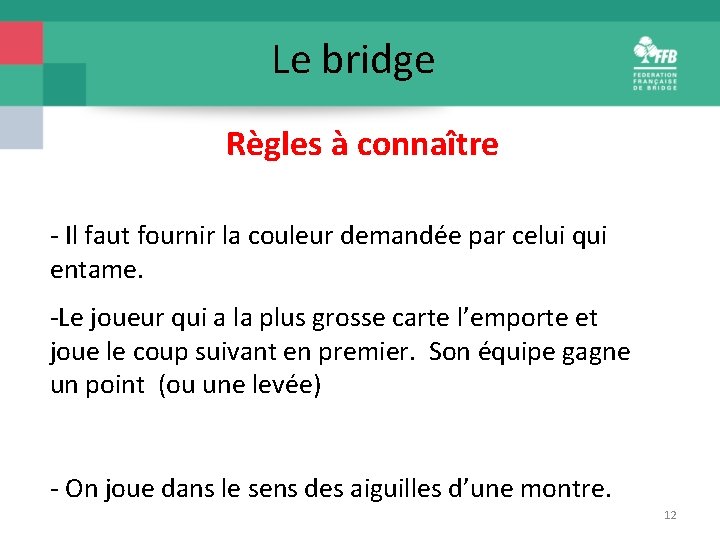 Le bridge

FFB
FEDERATION FRANÇAISE DE BRIDGE

Règles à connaître

- Il faut fournir la couleur demandée par celui qui entame.

-Le joueur qui a la plus grosse carte l’emporte et joue le coup suivant en premier. Son équipe gagne un point (ou une levée)

- On joue dans le sens des aiguilles d’une montre.

12